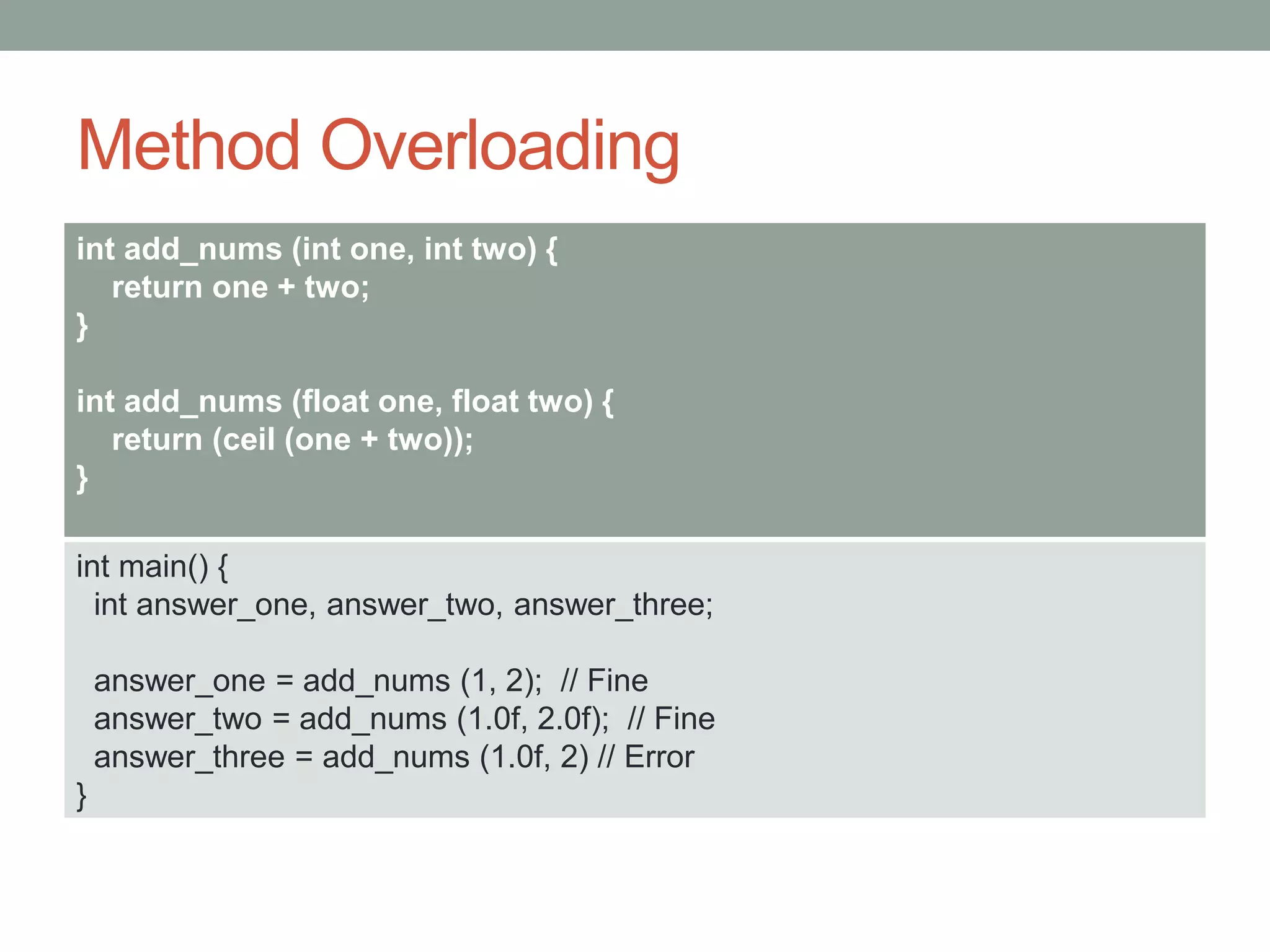 Method Overloading

int add_nums (int one, int two) {
return one + two;
}

int add_nums (float one, float two) {
return (ceil (one + two));
}

int main() {
int answer_one, answer_two, answer_three;

answer_one = add_nums (1, 2); // Fine
answer_two = add_nums (1.0f, 2.0f); // Fine
answer_three = add_nums (1.0f, 2) // Error
}